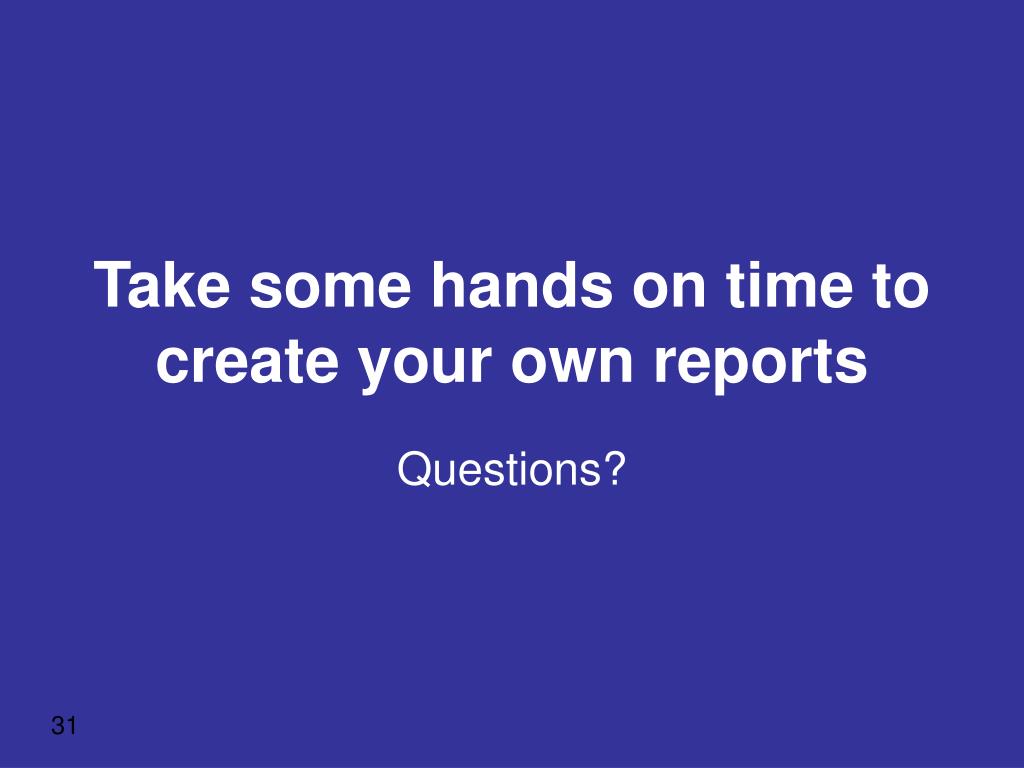 Take some hands on time to create your own reports

Questions?

31